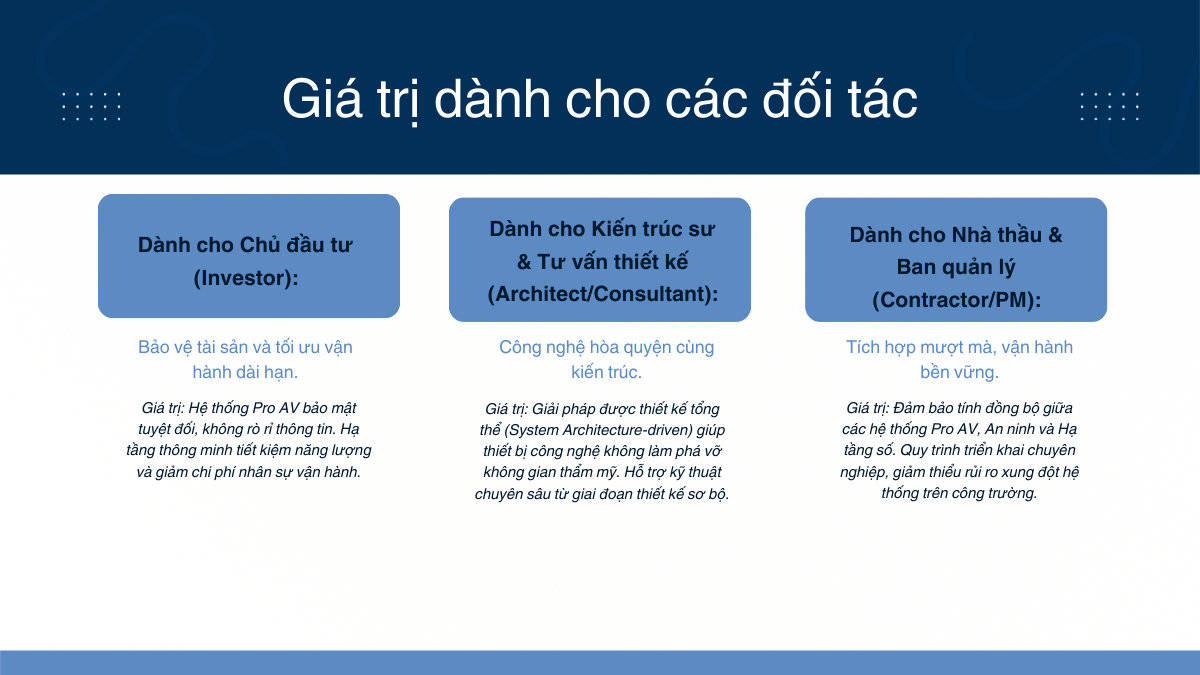 Giá trị dành cho các đối tác

Dành cho Chủ đầu tư (Investor):

Bảo vệ tài sản và tối ưu vận hành dài hạn.

Giá trị: Hệ thống Pro AV bảo mật tuyệt đối, không rò rỉ thông tin. Hạ tầng thông minh tiết kiệm năng lượng và giảm chi phí nhân sự vận hành.

Dành cho Kiến trúc sư & Tư vấn thiết kế (Architect/Consultant):

Công nghệ hòa quyện cùng kiến trúc.

Giá trị: Giải pháp được thiết kế tổng thể (System Architecture-driven) giúp thiết bị công nghệ không làm phá vỡ không gian thẩm mỹ. Hỗ trợ kỹ thuật chuyên sâu từ giai đoạn thiết kế sơ bộ.

Dành cho Nhà thầu & Ban quản lý (Contractor/PM):

Tích hợp mượt mà, vận hành bền vững.

Giá trị: Đảm bảo tính đồng bộ giữa các hệ thống Pro AV, An ninh và Hạ tầng số. Quy trình triển khai chuyên nghiệp, giảm thiểu rủi ro xung đột hệ thống trên công trường.